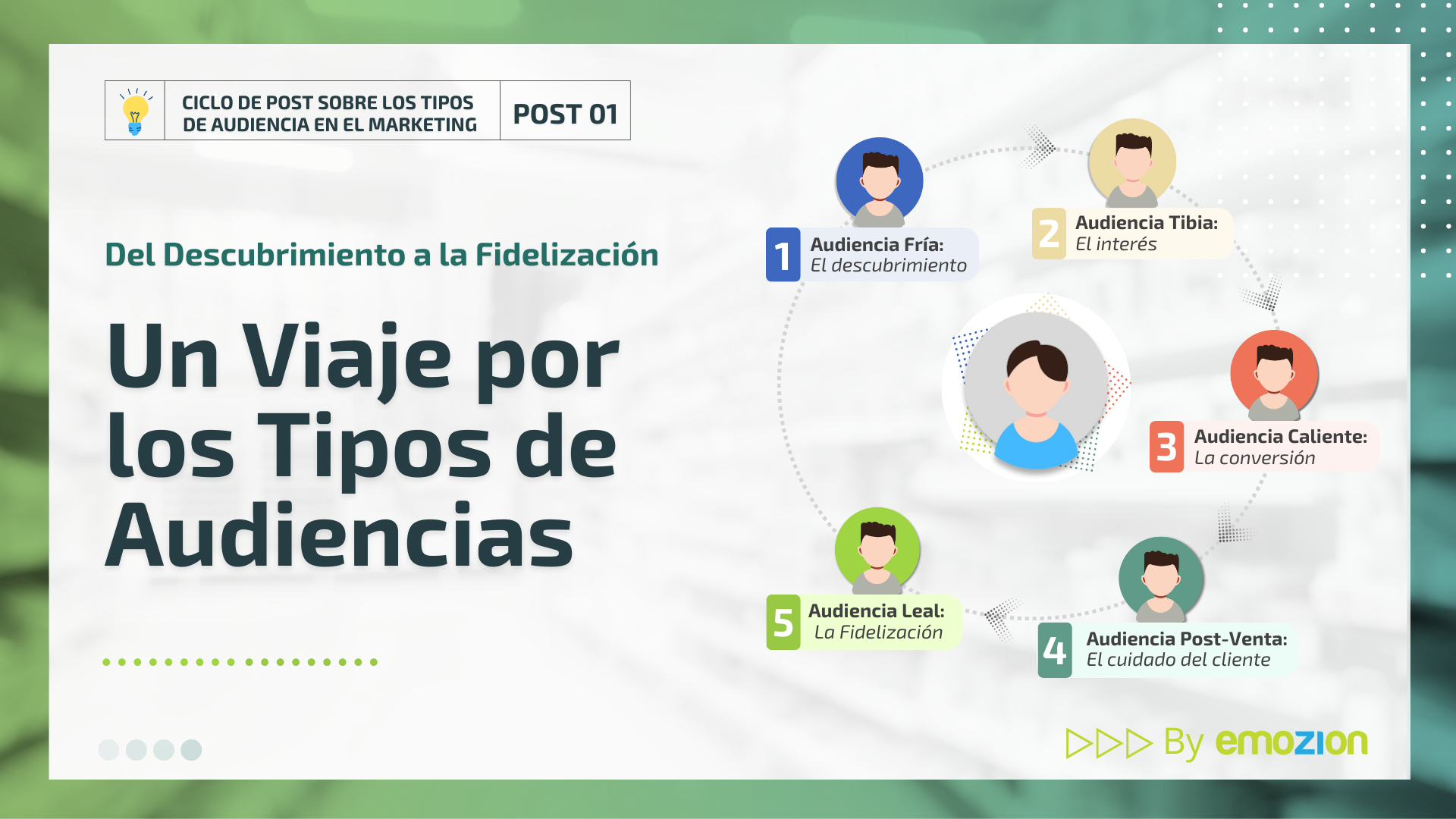 CICLO DE POST SOBRE LOS TIPOS DE AUDIENCIA EN EL MARKETING

POST 01

Del Descubrimiento a la Fidelización

Un Viaje por los Tipos de Audiencias

1 Audiencia Fría: El descubrimiento

2 Audiencia Tibia: El interés

3 Audiencia Caliente: La conversión

4 Audiencia Post-Venta: El cuidado del cliente

5 Audiencia Leal: La Fidelización

By emozion